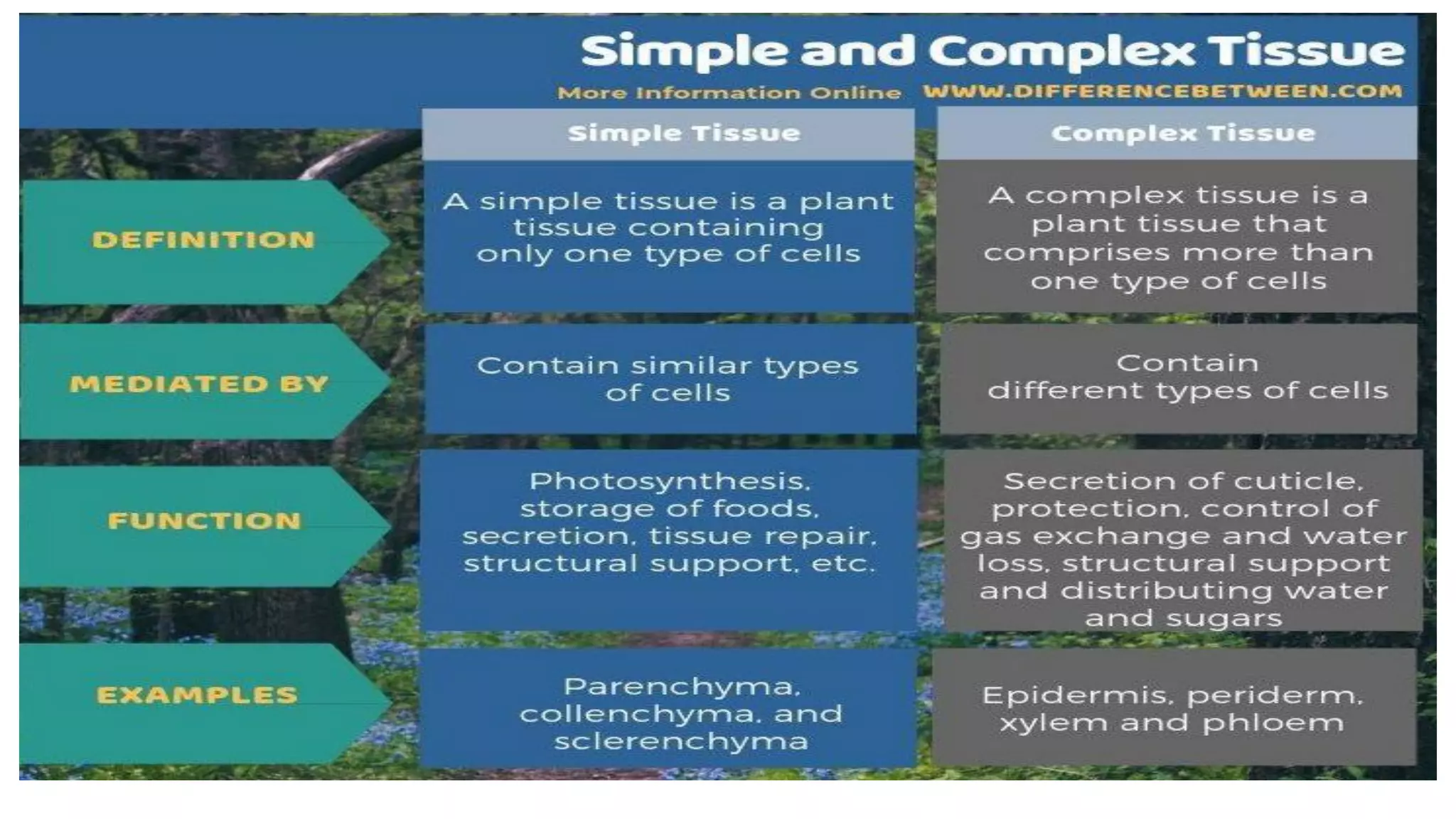 Simple and Complex Tissue

More Information Online WWW.DIFFERENCEBETWEEN.COM

| | Simple Tissue | Complex Tissue |
|---|---|---|
| DEFINITION | A simple tissue is a plant tissue containing only one type of cells | A complex tissue is a plant tissue that comprises more than one type of cells |
| MEDIATED BY | Contain similar types of cells | Contain different types of cells |
| FUNCTION | Photosynthesis, storage of foods, secretion, tissue repair, structural support, etc. | Secretion of cuticle, protection, control of gas exchange and water loss, structural support and distributing water and sugars |
| EXAMPLES | Parenchyma, collenchyma, and sclerenchyma | Epidermis, periderm, xylem and phloem |